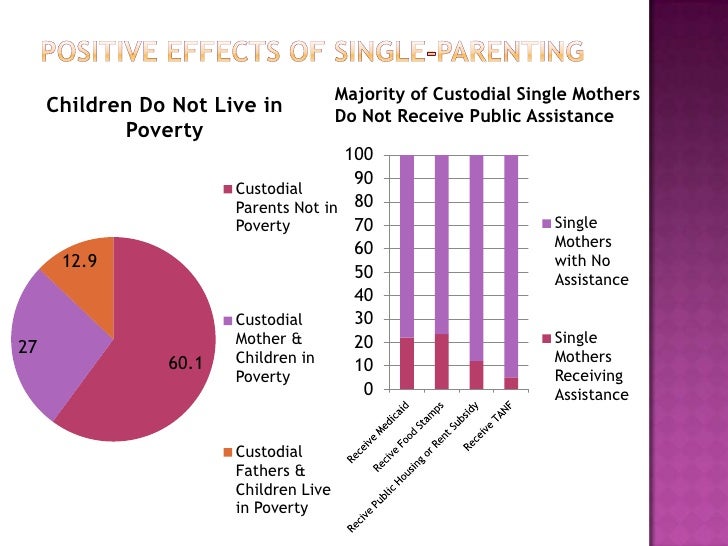 POSITIVE EFFECTS OF SINGLE-PARENTING

Children Do Not Live in Poverty

12.9
27
60.1

Custodial Parents Not in Poverty

Custodial Mother & Children in Poverty

Custodial Fathers & Children Live in Poverty

Majority of Custodial Single Mothers Do Not Receive Public Assistance

100
90
80
70
60
50
40
30
20
10
0

Receive Medicaid
Recive Food Stamps
Recive Public Housing or Rent Subsidy
Receive TANF

Single Mothers with No Assistance

Single Mothers Receiving Assistance